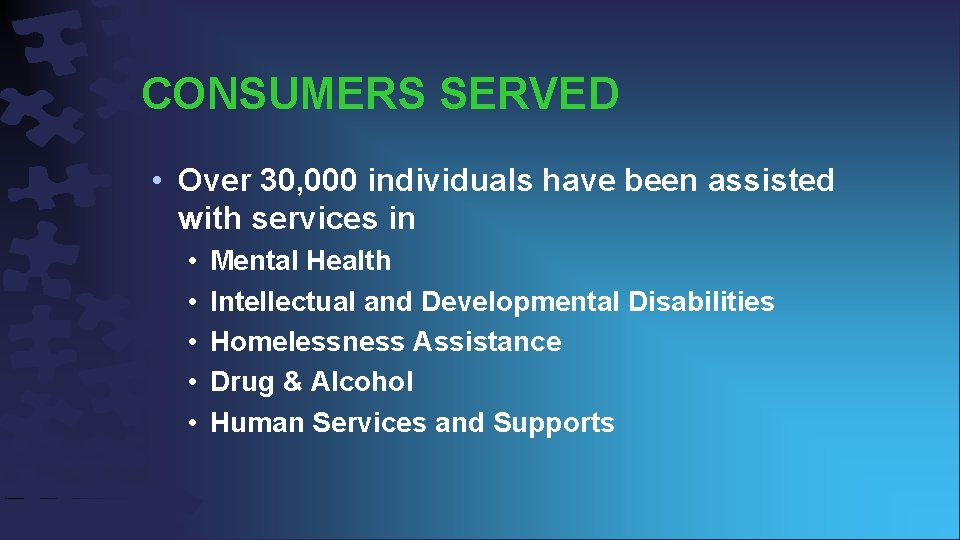 CONSUMERS SERVED

• Over 30,000 individuals have been assisted with services in

• Mental Health
• Intellectual and Developmental Disabilities
• Homelessness Assistance
• Drug & Alcohol
• Human Services and Supports